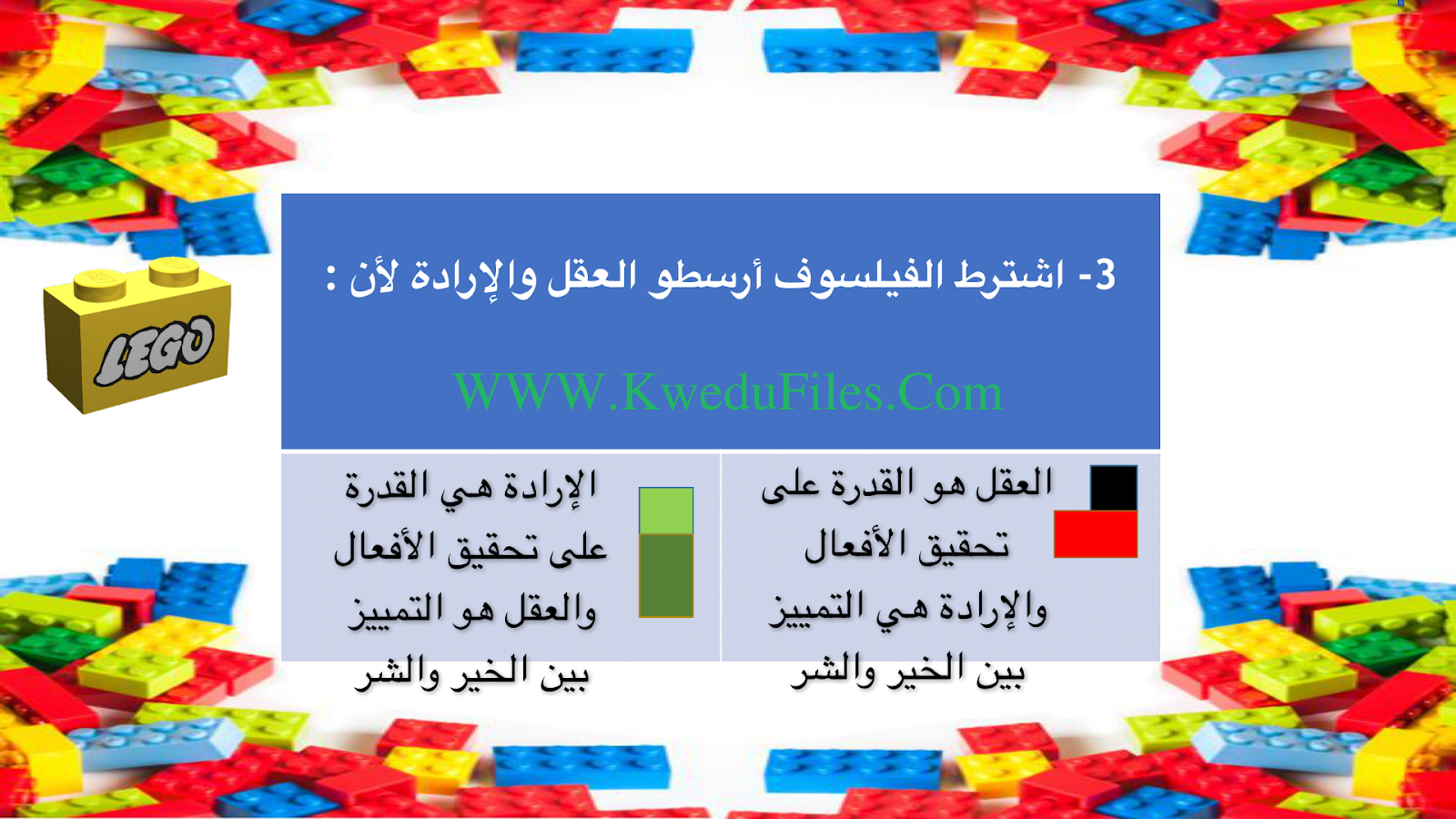 LEGO

3- اشترط الفيلسوف أرسطو العقل والإرادة لأن :

WWW.KweduFiles.Com

العقل هو القدرة على تحقيق الأفعال والإرادة هي التمييز بين الخير والشر

الإرادة هي القدرة على تحقيق الأفعال والعقل هو التمييز بين الخير والشر